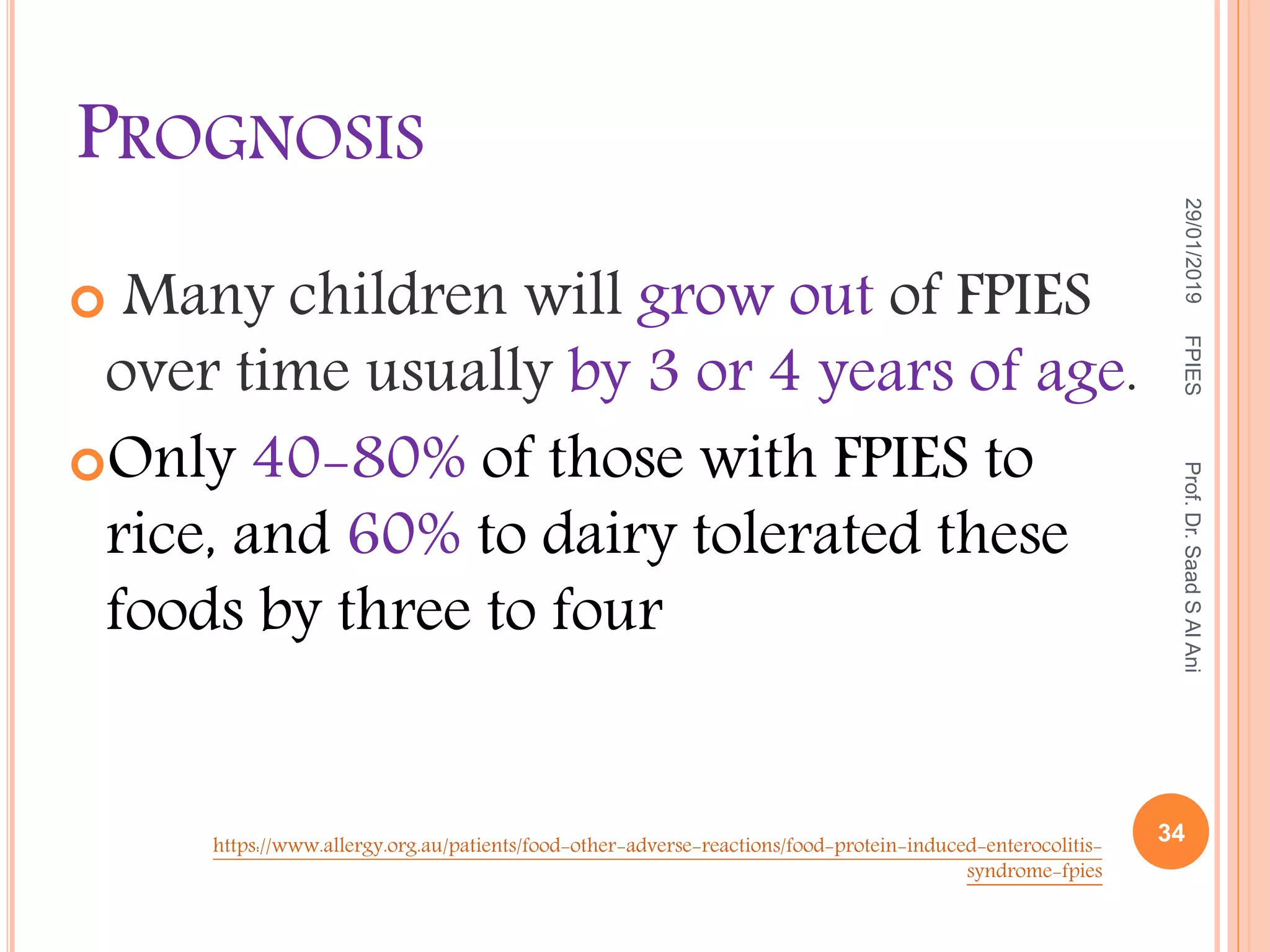 PROGNOSIS

Many children will grow out of FPIES over time usually by 3 or 4 years of age.

Only 40-80% of those with FPIES to rice, and 60% to dairy tolerated these foods by three to four

https://www.allergy.org.au/patients/food-other-adverse-reactions/food-protein-induced-enterocolitis-syndrome-fpies

29/01/2019 FPIES Prof. Dr. Saad S Al Ani

34